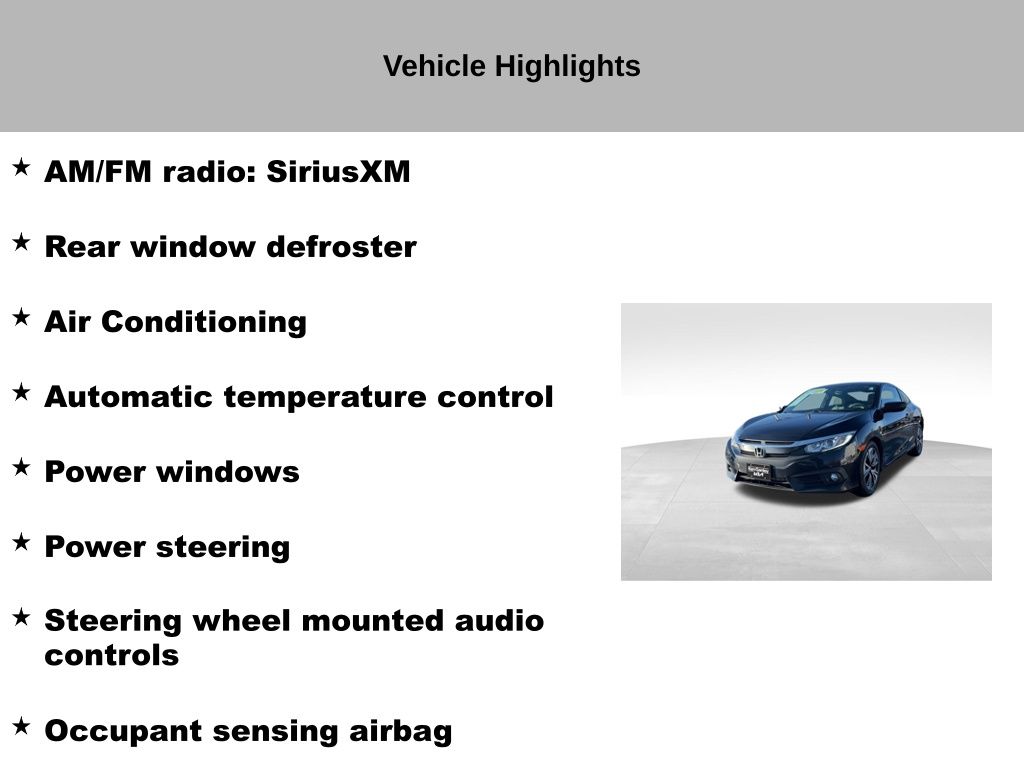 Vehicle Highlights

★ AM/FM radio: SiriusXM

★ Rear window defroster

★ Air Conditioning

★ Automatic temperature control

★ Power windows

★ Power steering

★ Steering wheel mounted audio controls

★ Occupant sensing airbag